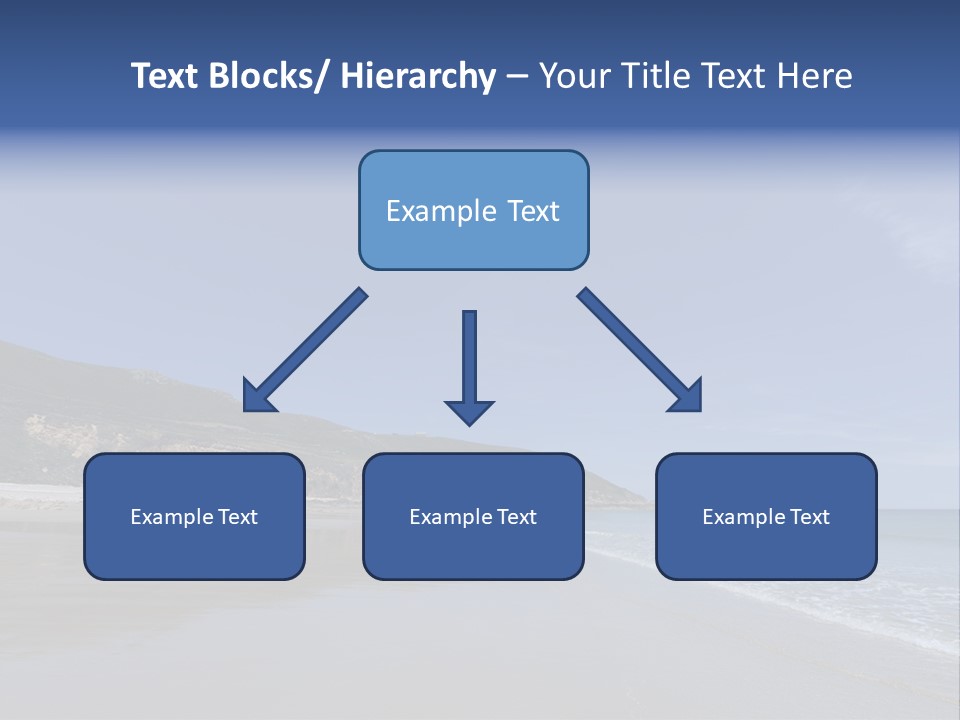 Text Blocks/ Hierarchy – Your Title Text Here

Example Text

Example Text

Example Text

Example Text